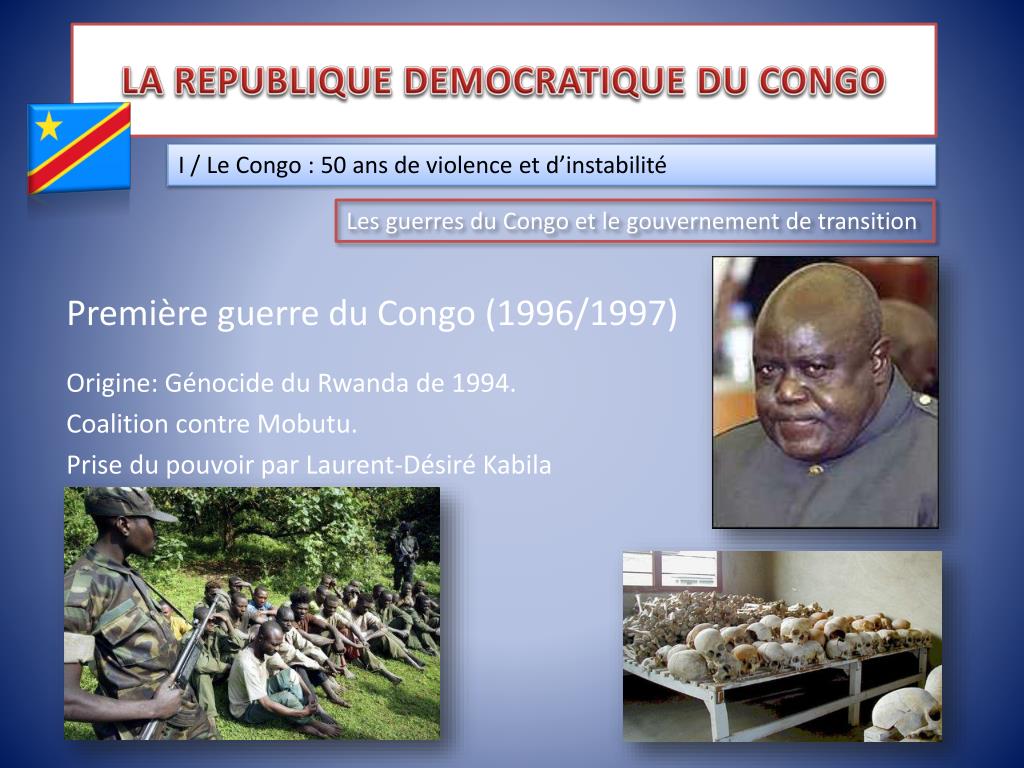 LA REPUBLIQUE DEMOCRATIQUE DU CONGO

I / Le Congo : 50 ans de violence et d'instabilité

Les guerres du Congo et le gouvernement de transition

Première guerre du Congo (1996/1997)

Origine: Génocide du Rwanda de 1994.
Coalition contre Mobutu.
Prise du pouvoir par Laurent-Désiré Kabila